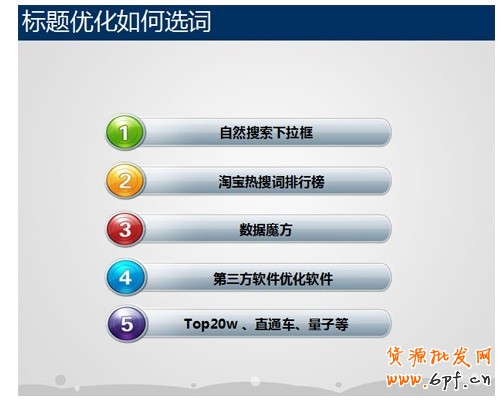 标题优化如何选词

1 自然搜索下拉框

2 淘宝热搜词排行榜

3 数据魔方

4 第三方软件优化软件

5 Top20w 、直通车、量子等

货源批发网
www.6pf.cn